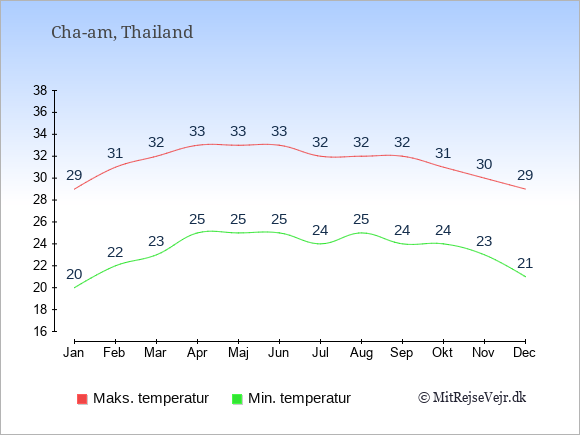 Cha-am, Thailand

38
36
34
32
30
28
26
24
22
20
18
16

29 31 32 33 33 33 32 32 32 31 30 29

20 22 23 25 25 25 24 25 24 24 23 21

Jan Feb Mar Apr Maj Jun Jul Aug Sep Okt Nov Dec

Maks. temperatur
Min. temperatur
© MitRejseVejr.dk